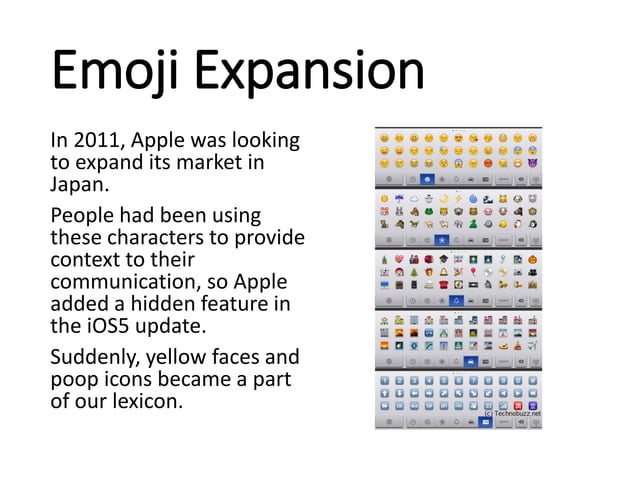 Emoji Expansion

In 2011, Apple was looking to expand its market in Japan.

People had been using these characters to provide context to their communication, so Apple added a hidden feature in the iOS5 update.

Suddenly, yellow faces and poop icons became a part of our lexicon.

(c) Technobuzz.net